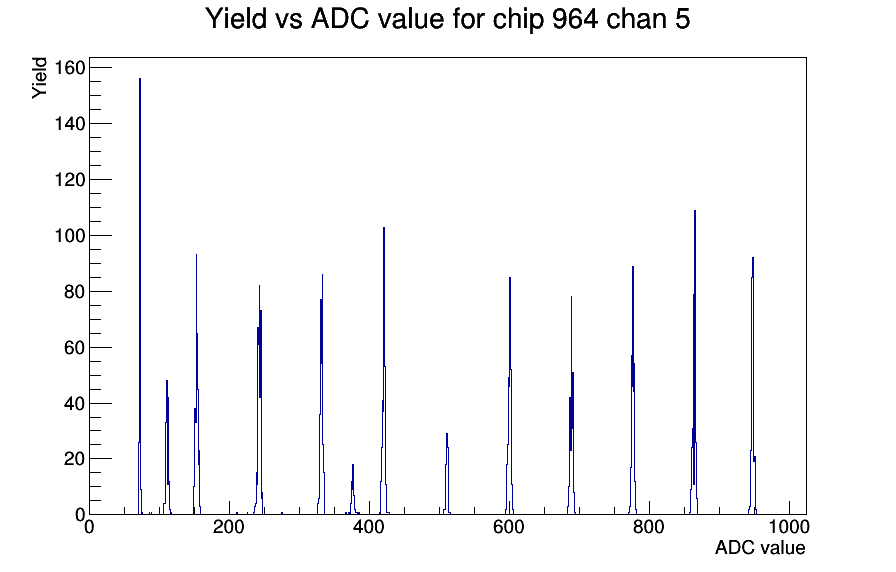 Yield vs ADC value for chip 964 chan 5

Yield

160
140
120
100
80
60
40
20
0

0
200
400
600
800
1000

ADC value